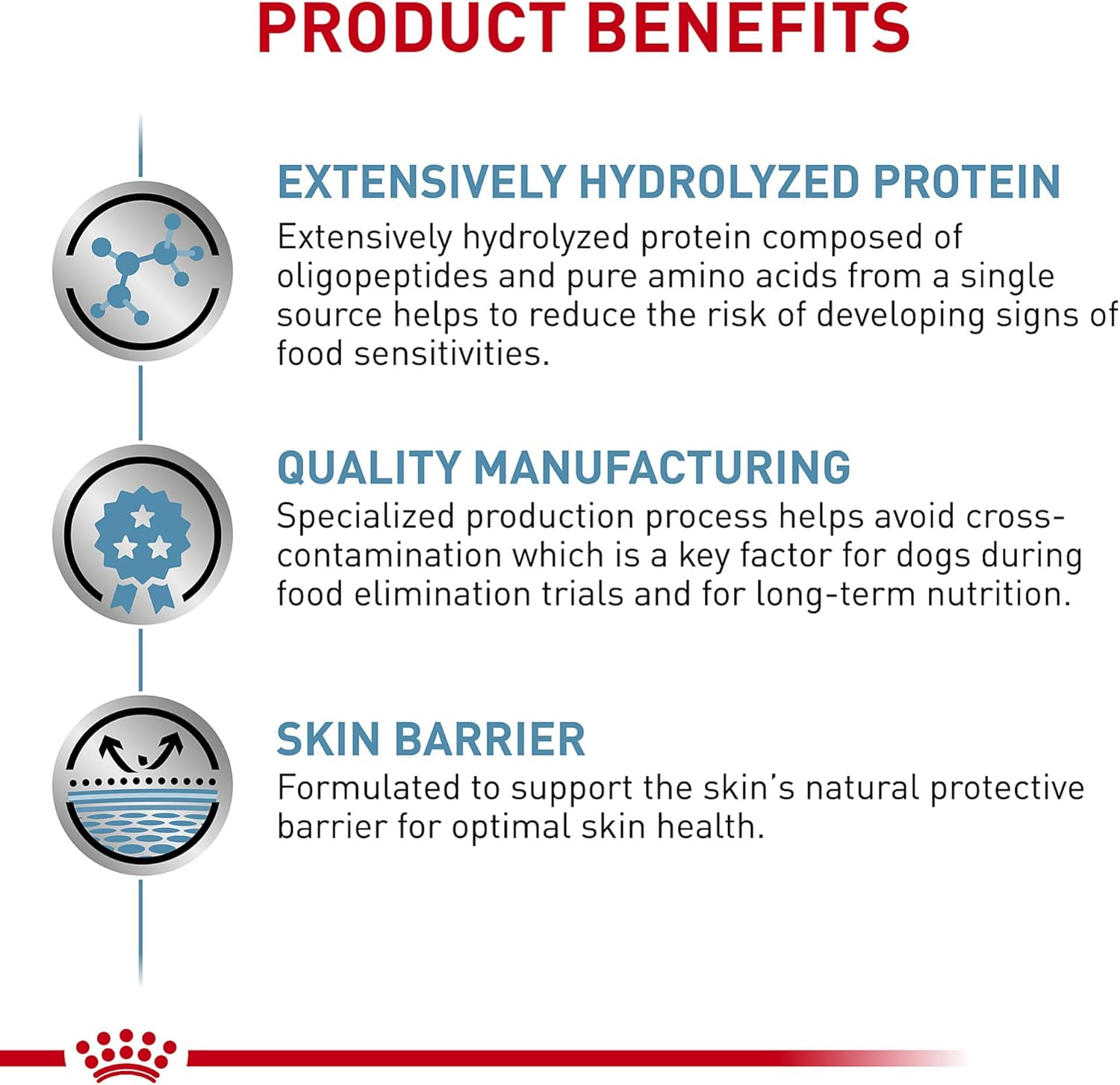 PRODUCT BENEFITS

EXTENSIVELY HYDROLYZED PROTEIN
Extensively hydrolyzed protein composed of oligopeptides and pure amino acids from a single source helps to reduce the risk of developing signs of food sensitivities.

QUALITY MANUFACTURING
Specialized production process helps avoid cross-contamination which is a key factor for dogs during food elimination trials and for long-term nutrition.

SKIN BARRIER
Formulated to support the skin's natural protective barrier for optimal skin health.